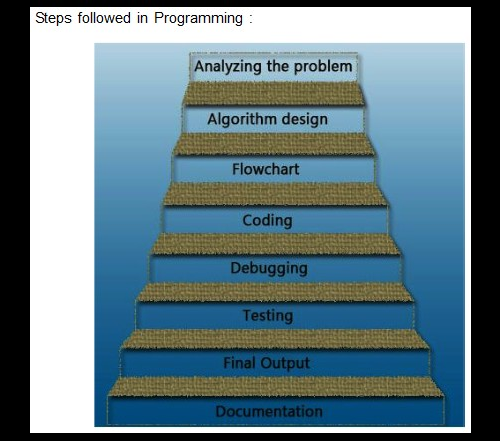 Steps followed in Programming :

Analyzing the problem

Algorithm design

Flowchart

Coding

Debugging

Testing

Final Output

Documentation